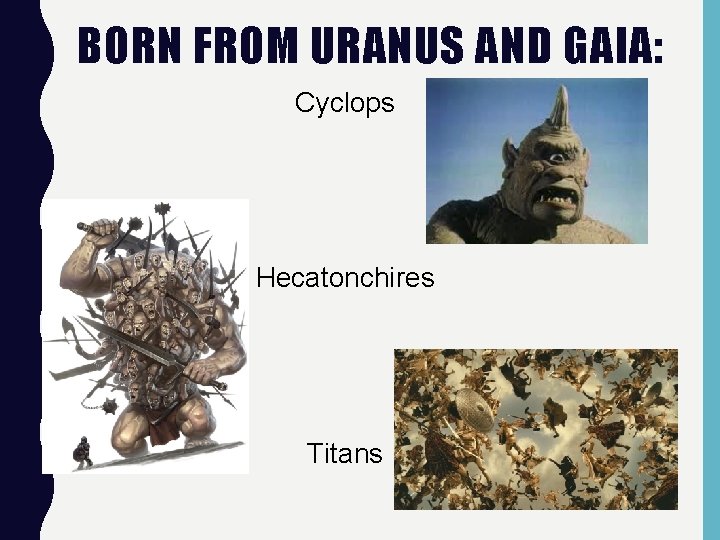 BORN FROM URANUS AND GAIA:

Cyclops

Hecatonchires

Titans